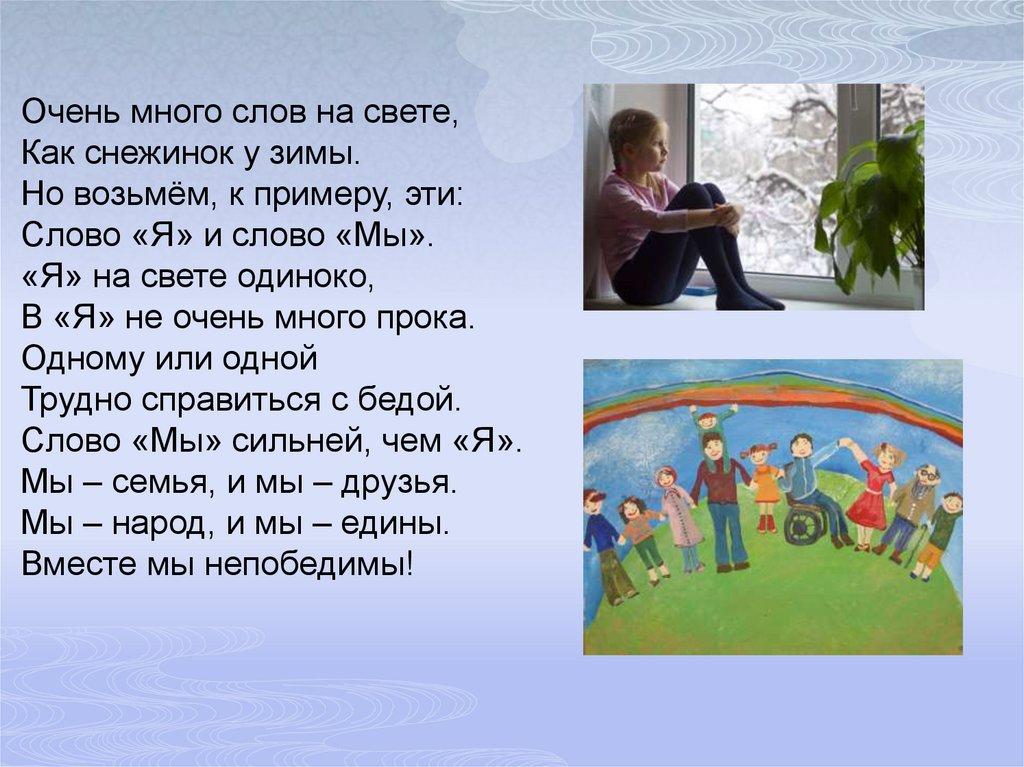 Очень много слов на свете,
Как снежинок у зимы.
Но возьмём, к примеру, эти:
Слово «Я» и слово «Мы».
«Я» на свете одиноко,
В «Я» не очень много прока.
Одному или одной
Трудно справиться с бедой.
Слово «Мы» сильней, чем «Я».
Мы – семья, и мы – друзья.
Мы – народ, и мы – едины.
Вместе мы непобедимы!